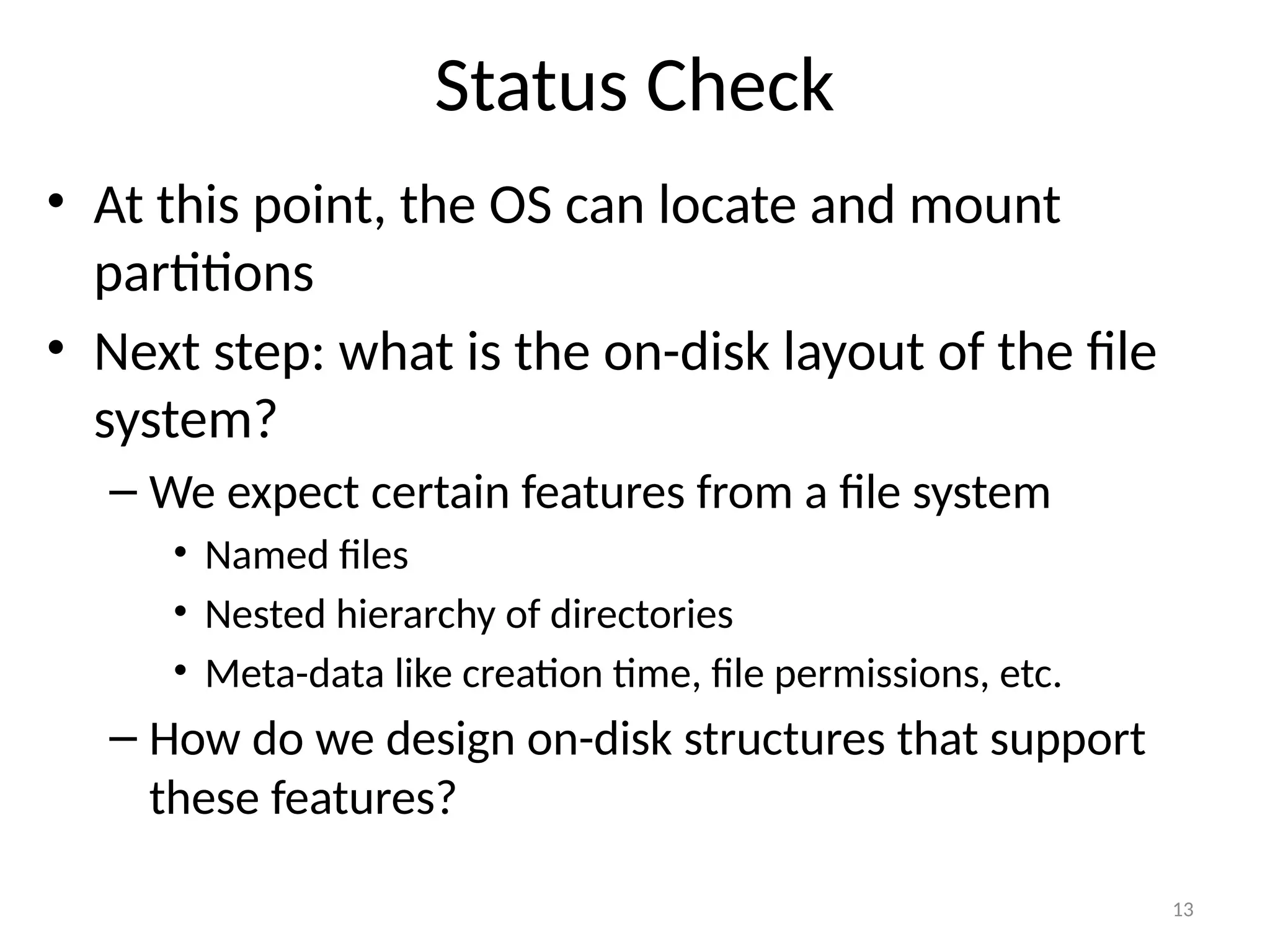 Status Check

• At this point, the OS can locate and mount partitions
• Next step: what is the on-disk layout of the file system?
– We expect certain features from a file system
• Named files
• Nested hierarchy of directories
• Meta-data like creation time, file permissions, etc.
– How do we design on-disk structures that support these features?

13